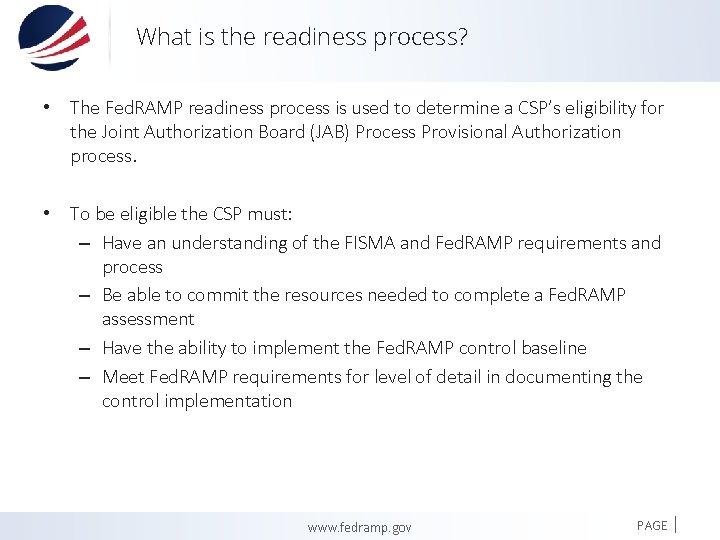 What is the readiness process?

• The FedRAMP readiness process is used to determine a CSP's eligibility for the Joint Authorization Board (JAB) Process Provisional Authorization process.

• To be eligible the CSP must:
– Have an understanding of the FISMA and FedRAMP requirements and process
– Be able to commit the resources needed to complete a FedRAMP assessment
– Have the ability to implement the FedRAMP control baseline
– Meet FedRAMP requirements for level of detail in documenting the control implementation

www.fedramp.gov

PAGE |